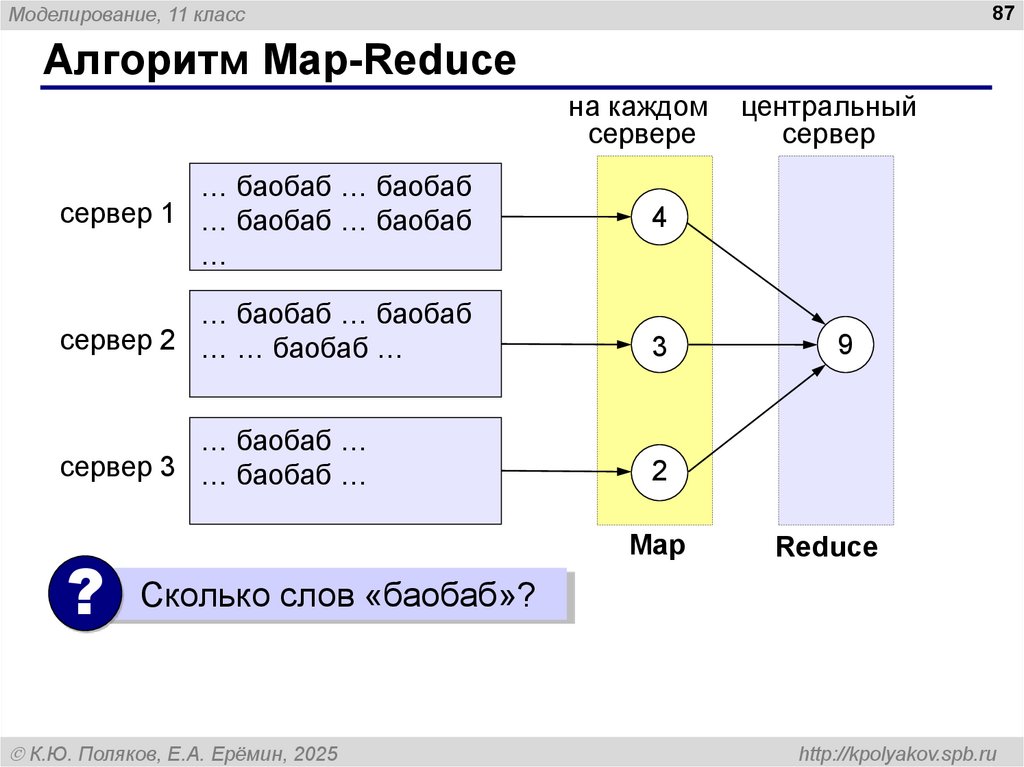 Моделирование, 11 класс

87

Алгоритм Map-Reduce

на каждом сервере

центральный сервер

сервер 1

… баобаб … баобаб … баобаб … баобаб …

4

сервер 2

… баобаб … баобаб … … баобаб …

3

9

сервер 3

… баобаб … … баобаб …

2

Map

Reduce

?

Сколько слов «баобаб»?

© К.Ю. Поляков, Е.А. Ерёмин, 2025

http://kpolyakov.spb.ru